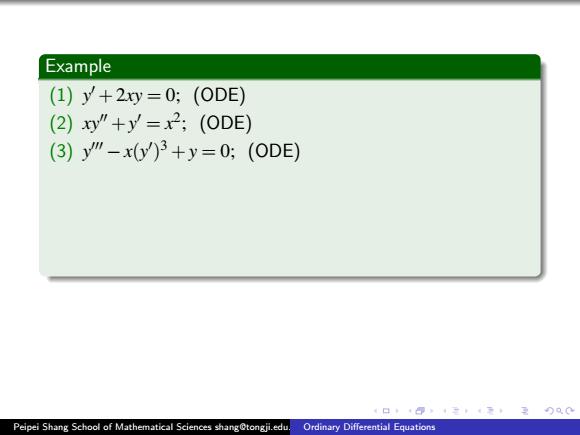 Example

(1) $y' + 2xy = 0$; (ODE)

(2) $xy'' + y' = x^2$; (ODE)

(3) $y''' - x(y')^3 + y = 0$; (ODE)

Peipei Shang School of Mathematical Sciences shang@tongji.edu. Ordinary Differential Equations